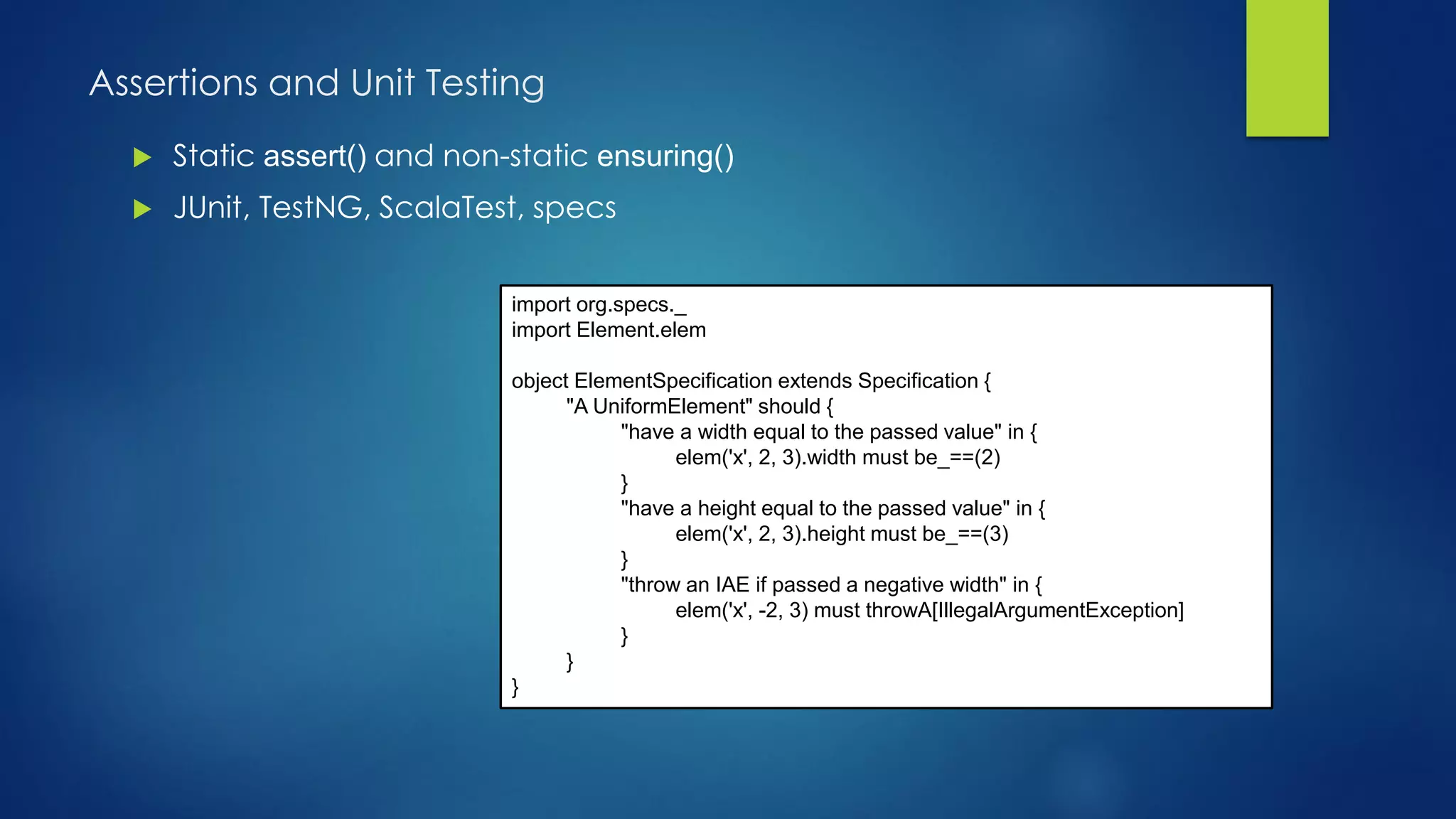 Assertions and Unit Testing

Static assert() and non-static ensuring()

JUnit, TestNG, ScalaTest, specs

import org.specs._
import Element.elem

object ElementSpecification extends Specification {
"A UniformElement" should {
"have a width equal to the passed value" in {
elem('x', 2, 3).width must be_==(2)
}
"have a height equal to the passed value" in {
elem('x', 2, 3).height must be_==(3)
}
"throw an IAE if passed a negative width" in {
elem('x', -2, 3) must throwA[IllegalArgumentException]
}
}
}